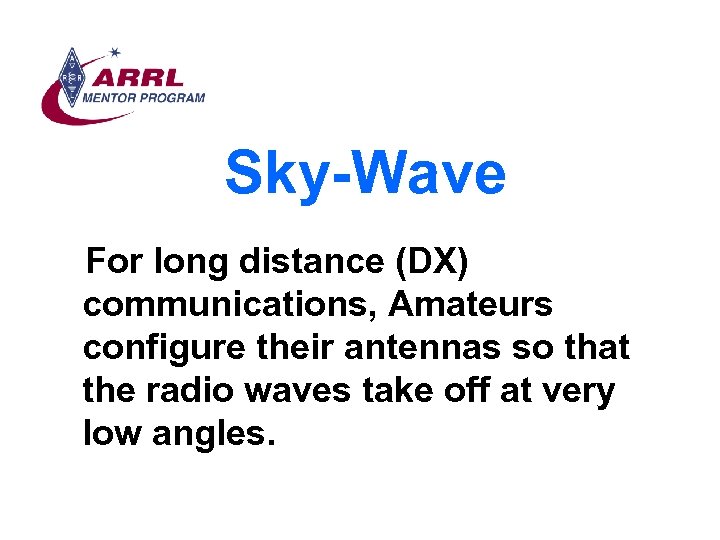 ARRL
MENTOR PROGRAM

Sky-Wave

For long distance (DX) communications, Amateurs configure their antennas so that the radio waves take off at very low angles.